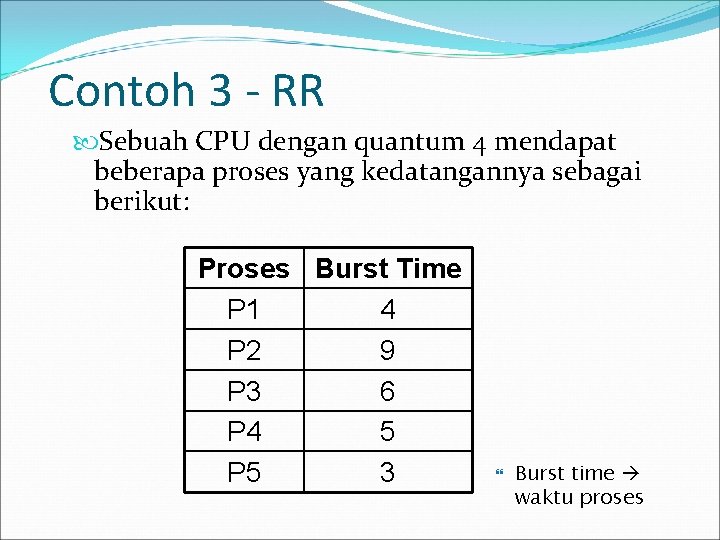 Contoh 3 - RR

Sebuah CPU dengan quantum 4 mendapat beberapa proses yang kedatangannya sebagai berikut:

| Proses | Burst Time |
|---|---|
| P1 | 4 |
| P2 | 9 |
| P3 | 6 |
| P4 | 5 |
| P5 | 3 |

Burst time → waktu proses